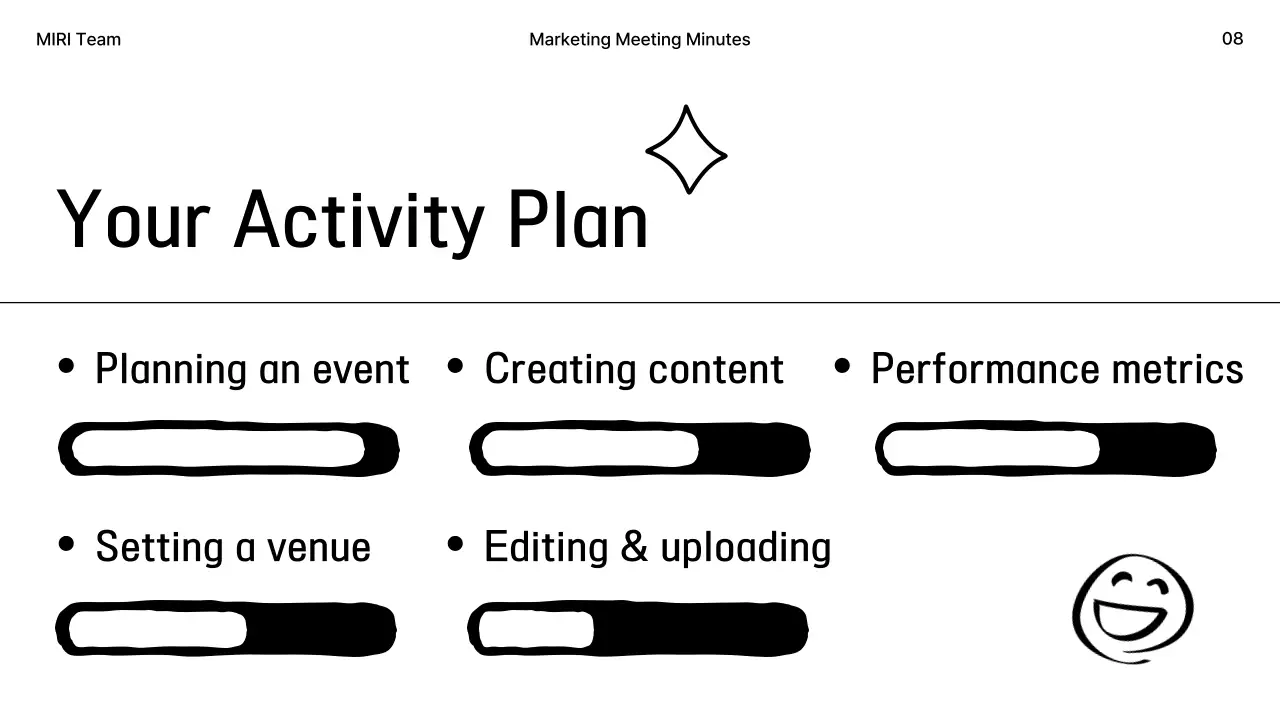 MIRI Team

Marketing Meeting Minutes

08

Your Activity Plan

• Planning an event

• Creating content

• Performance metrics

• Setting a venue

• Editing & uploading